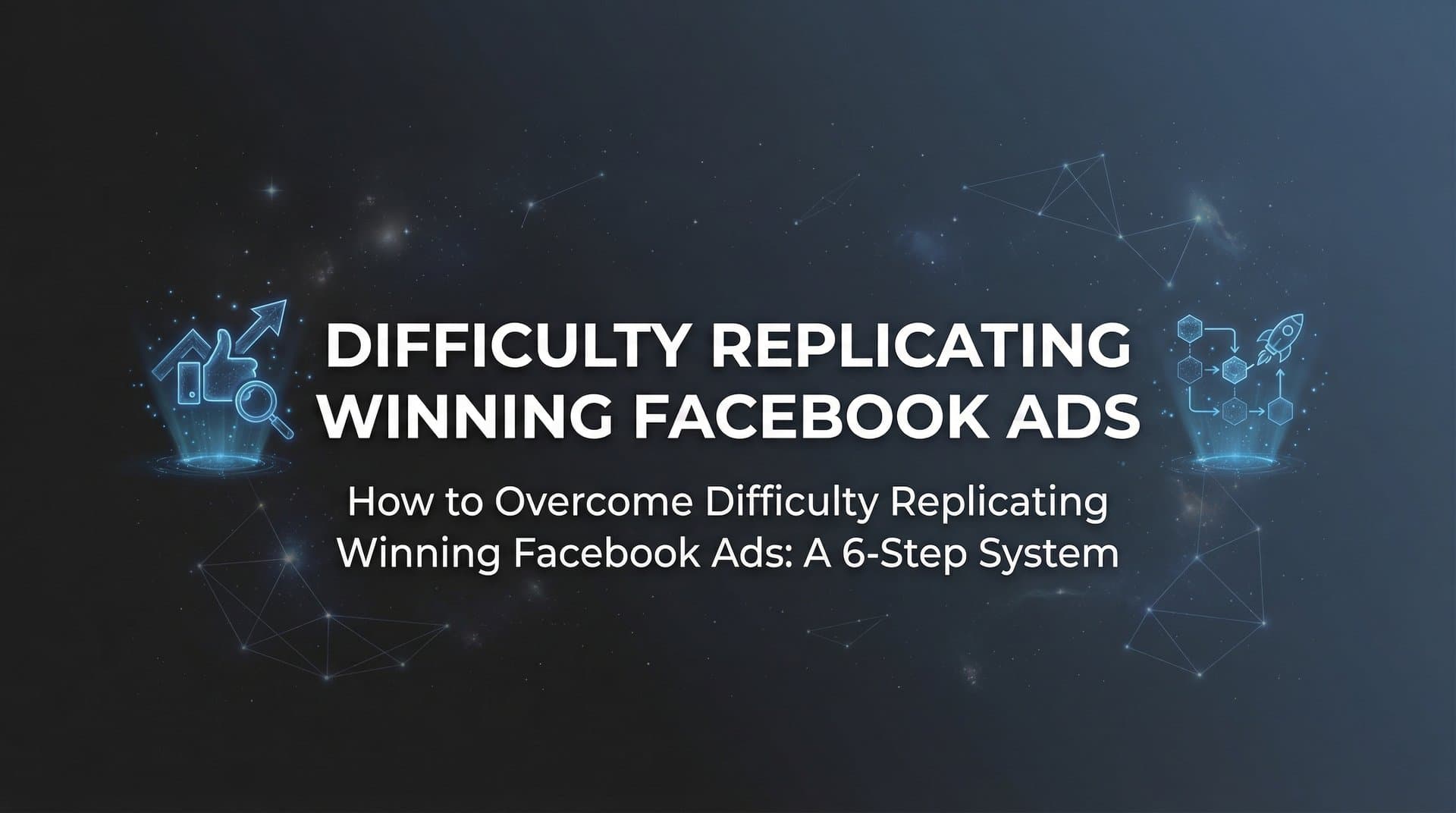 DIFFICULTY REPLICATING WINNING FACEBOOK ADS

How to Overcome Difficulty Replicating Winning Facebook Ads: A 6-Step System